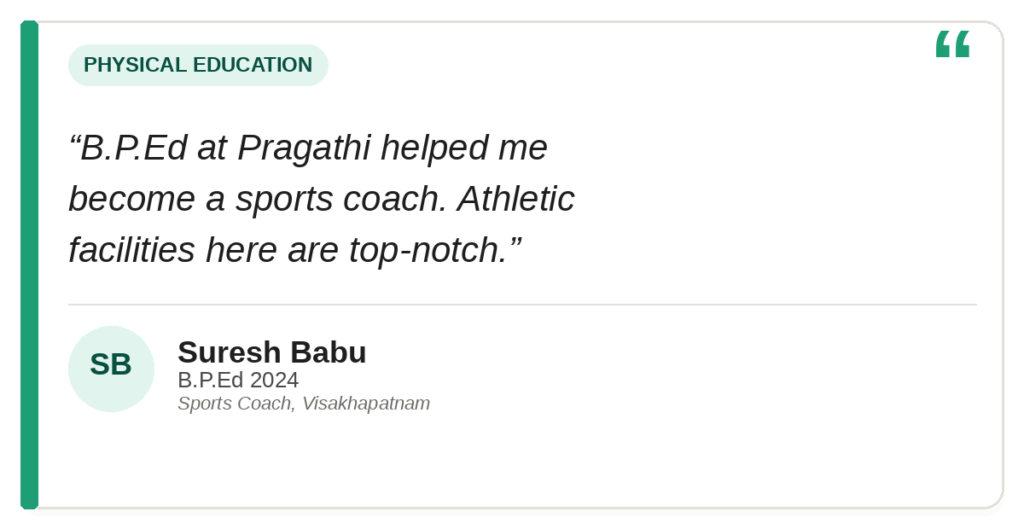 PHYSICAL EDUCATION

“

“B.P.Ed at Pragathi helped me become a sports coach. Athletic facilities here are top-notch.”

SB

Suresh Babu
B.P.Ed 2024
Sports Coach, Visakhapatnam